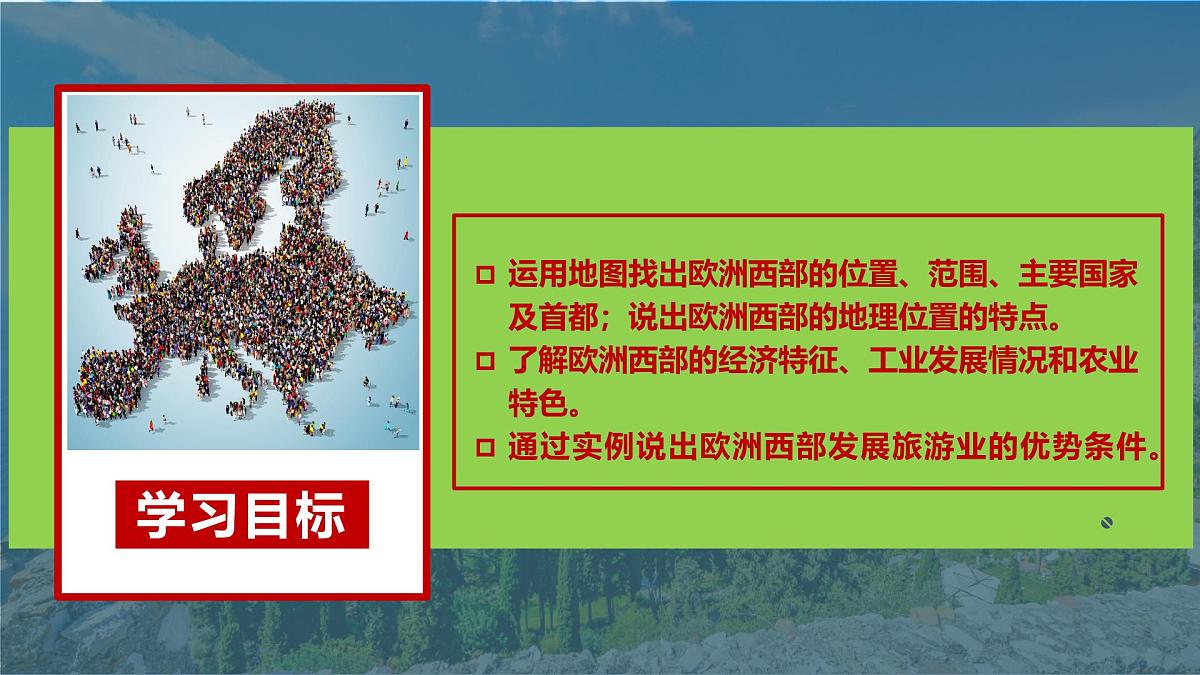 学习目标

□ 运用地图找出欧洲西部的位置、范围、主要国家及首都；说出欧洲西部的地理位置的特点。

□ 了解欧洲西部的经济特征、工业发展情况和农业特色。

□ 通过实例说出欧洲西部发展旅游业的优势条件。